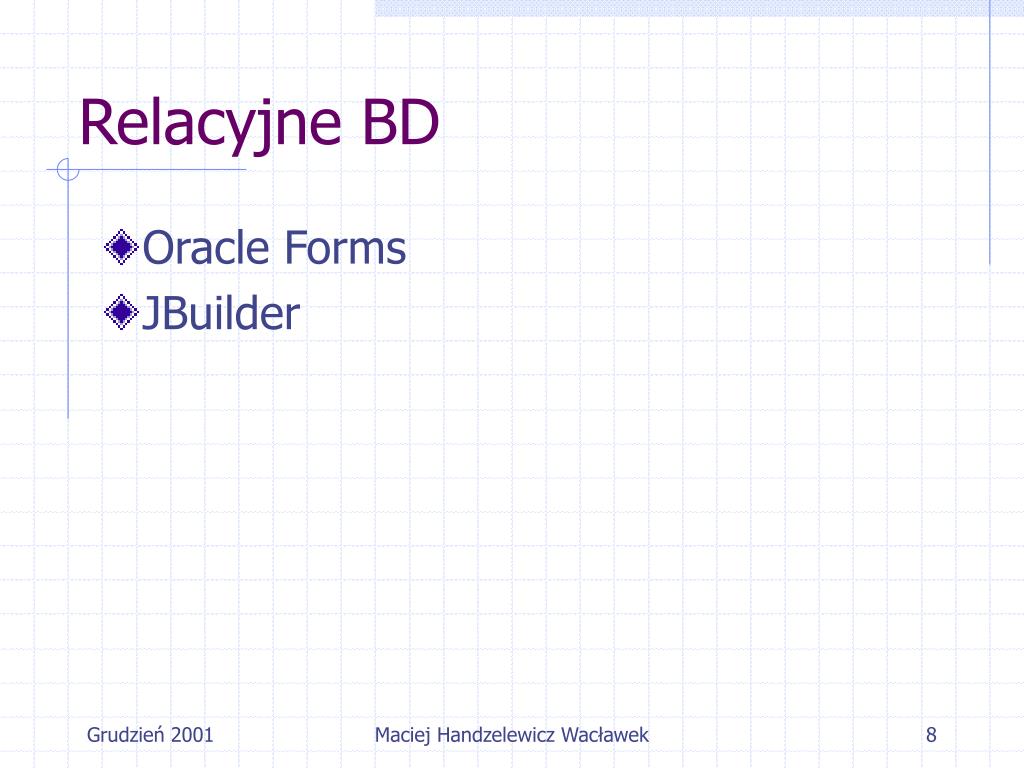 Relacyjne BD

Oracle Forms
JBuilder

Grudzień 2001
Maciej Handzelewicz Wacławek
8